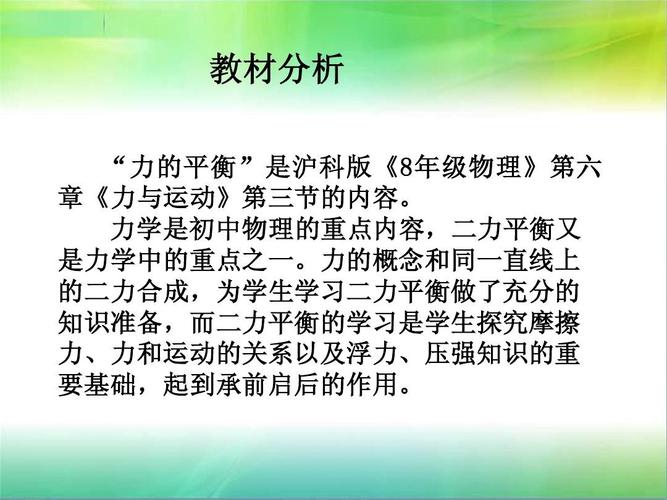 教材分析

“力的平衡”是沪科版《8年级物理》第六章《力与运动》第三节的内容。

力学是初中物理的重点内容，二力平衡又是力学中的重点之一。力的概念和同一直线上的二力合成，为学生学习二力平衡做了充分的知识准备，而二力平衡的学习是学生探究摩擦力、力和运动的关系以及浮力、压强知识的重要基础，起到承前启后的作用。